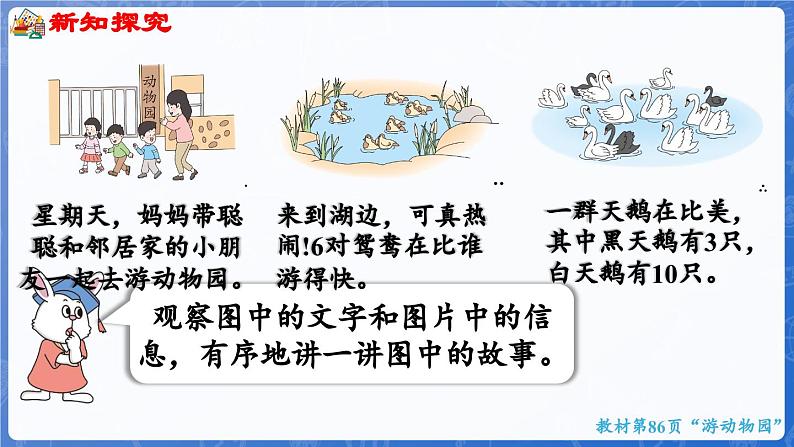 新知探究

动物园

星期天，妈妈带聪聪和邻居家的小朋友一起去游动物园。

来到湖边，可真热闹!6对鸳鸯在比谁游得快。

一群天鹅在比美，其中黑天鹅有3只，白天鹅有10只。

观察图中的文字和图片中的信息，有序地讲一讲图中的故事。

教材第86页“游动物园”